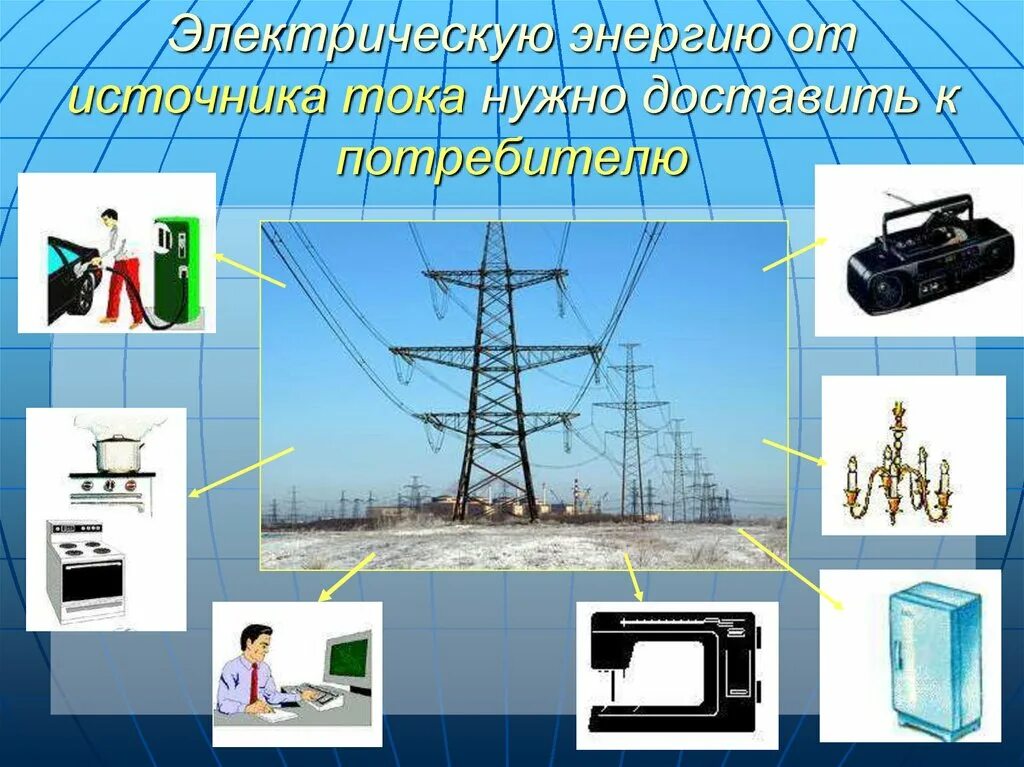 Электрическую энергию от источника тока нужно доставить к потребителю